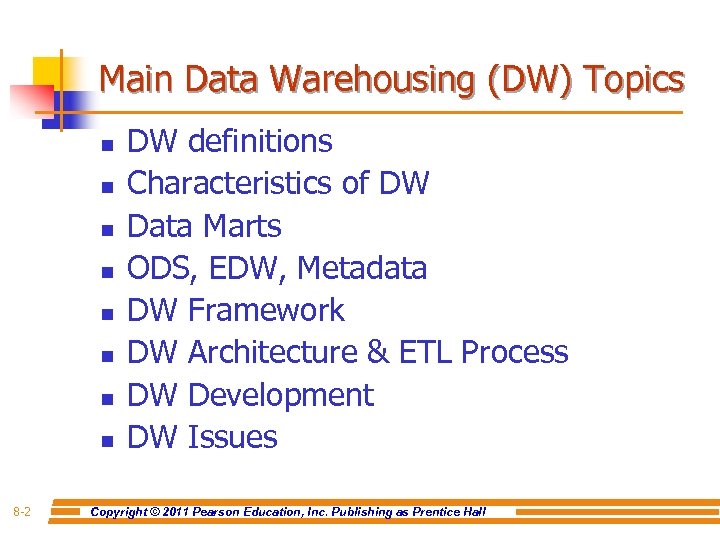 Main Data Warehousing (DW) Topics

- DW definitions
- Characteristics of DW
- Data Marts
- ODS, EDW, Metadata
- DW Framework
- DW Architecture & ETL Process
- DW Development
- DW Issues

8-2

Copyright © 2011 Pearson Education, Inc. Publishing as Prentice Hall